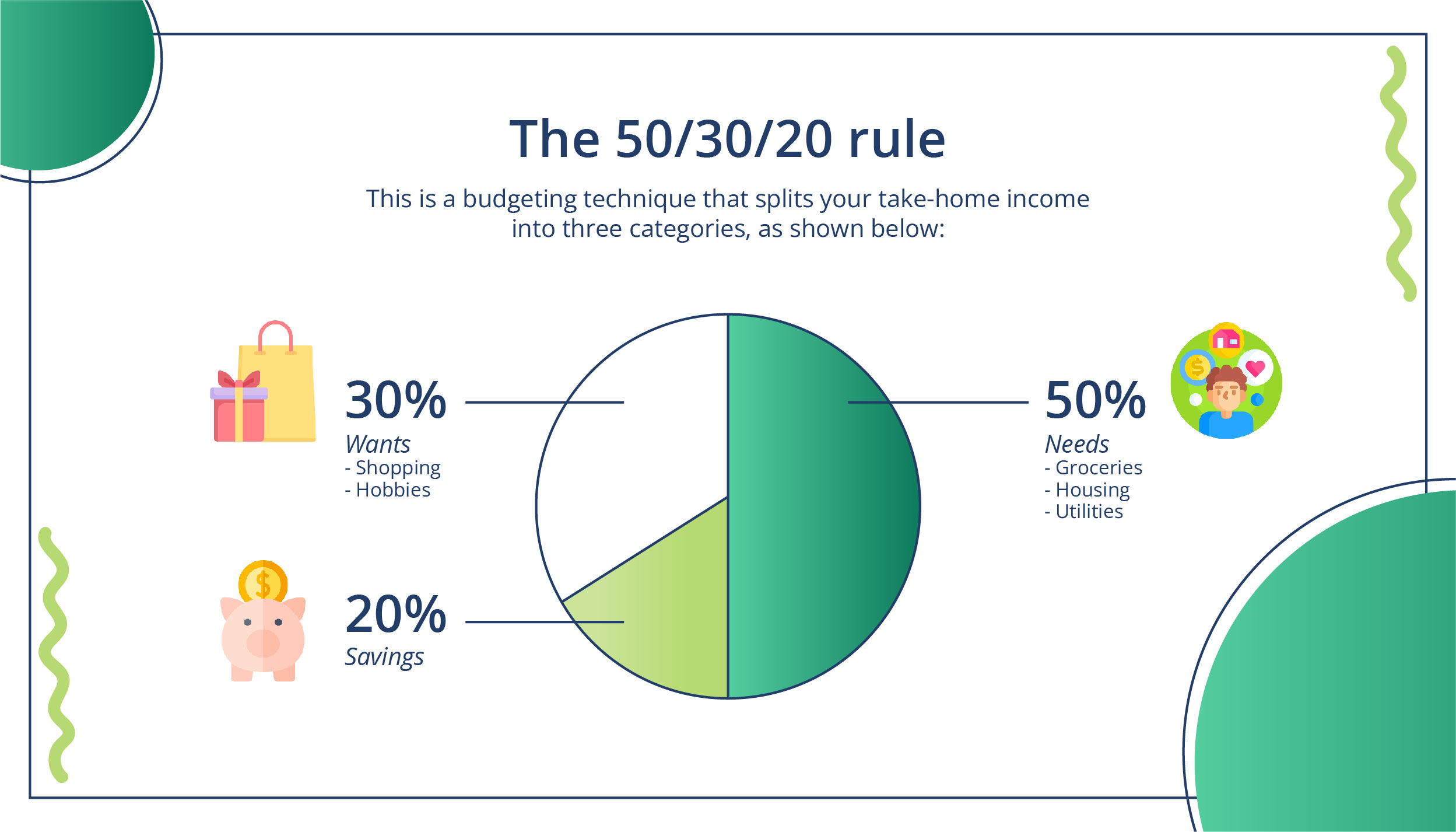 The 50/30/20 rule

This is a budgeting technique that splits your take-home income into three categories, as shown below:

30%
Wants
- Shopping
- Hobbies

20%
Savings

50%
Needs
- Groceries
- Housing
- Utilities